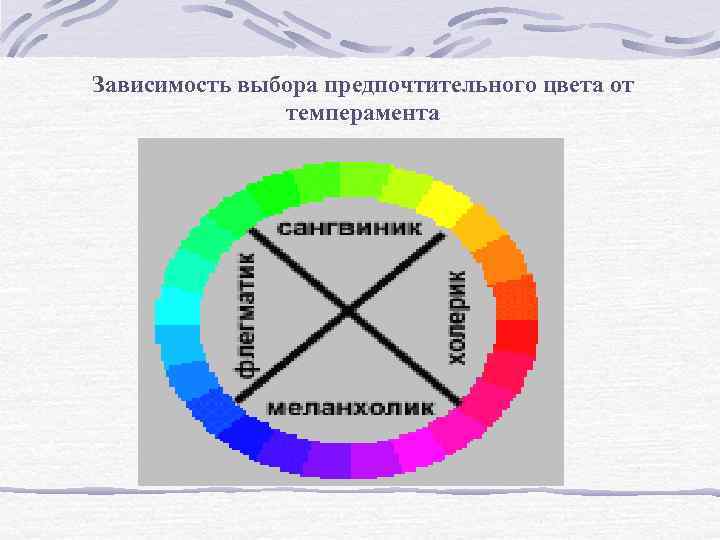 Зависимость выбора предпочтительного цвета от темперамента

сангвиник

флегматик

холерик

меланхолик